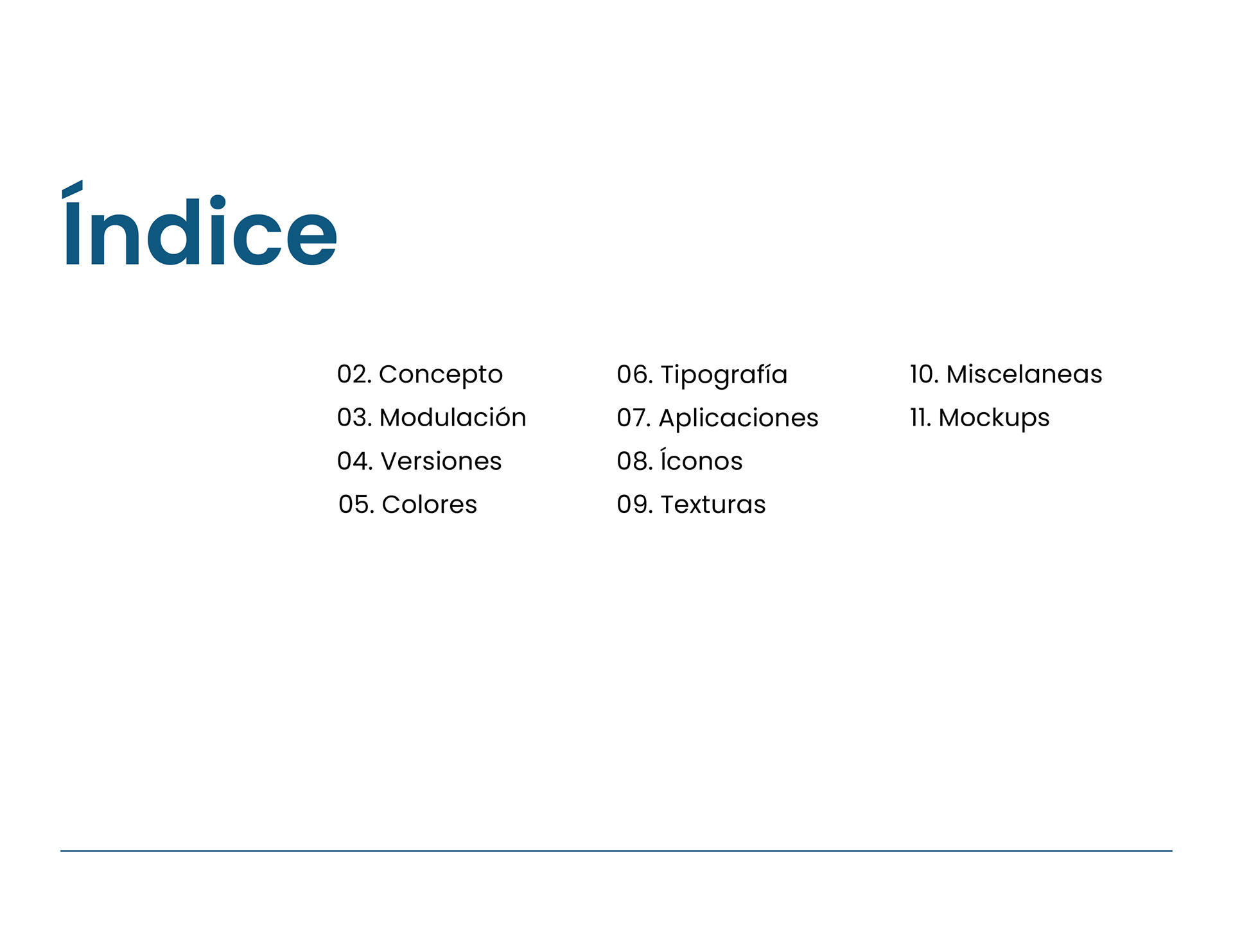 Índice

02. Concepto
03. Modulación
04. Versiones
05. Colores

06. Tipografía
07. Aplicaciones
08. Íconos
09. Texturas

10. Miscelaneas
11. Mockups